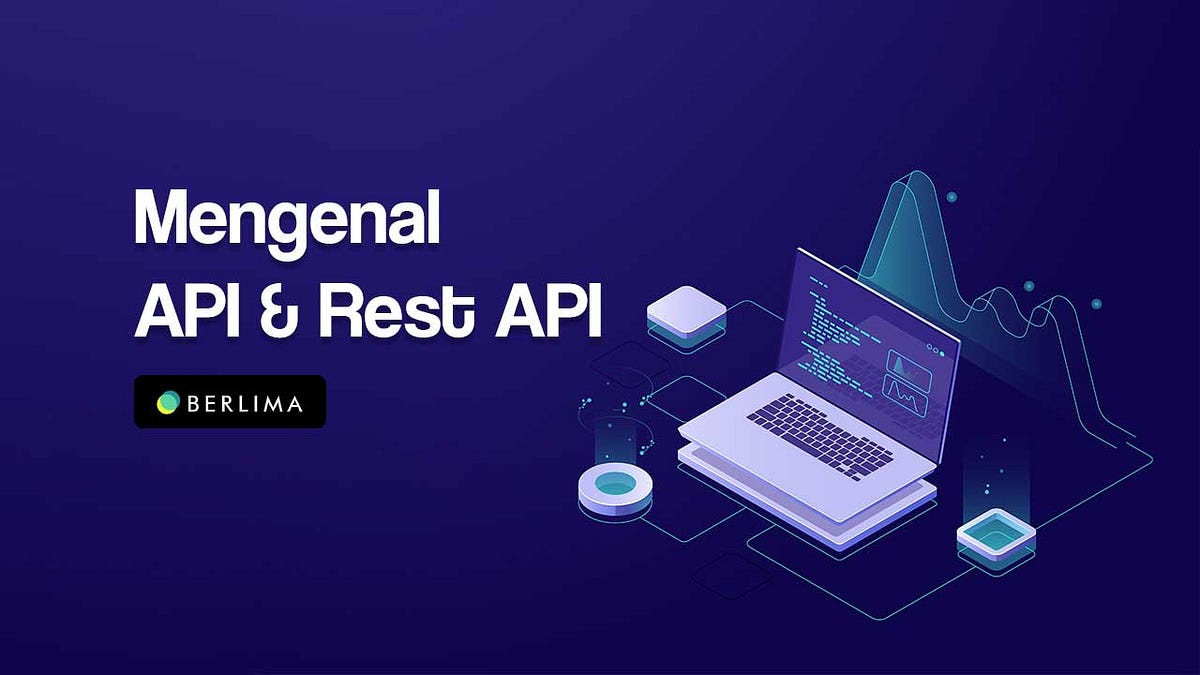 Mengenal
API & Rest API

BERLIMA